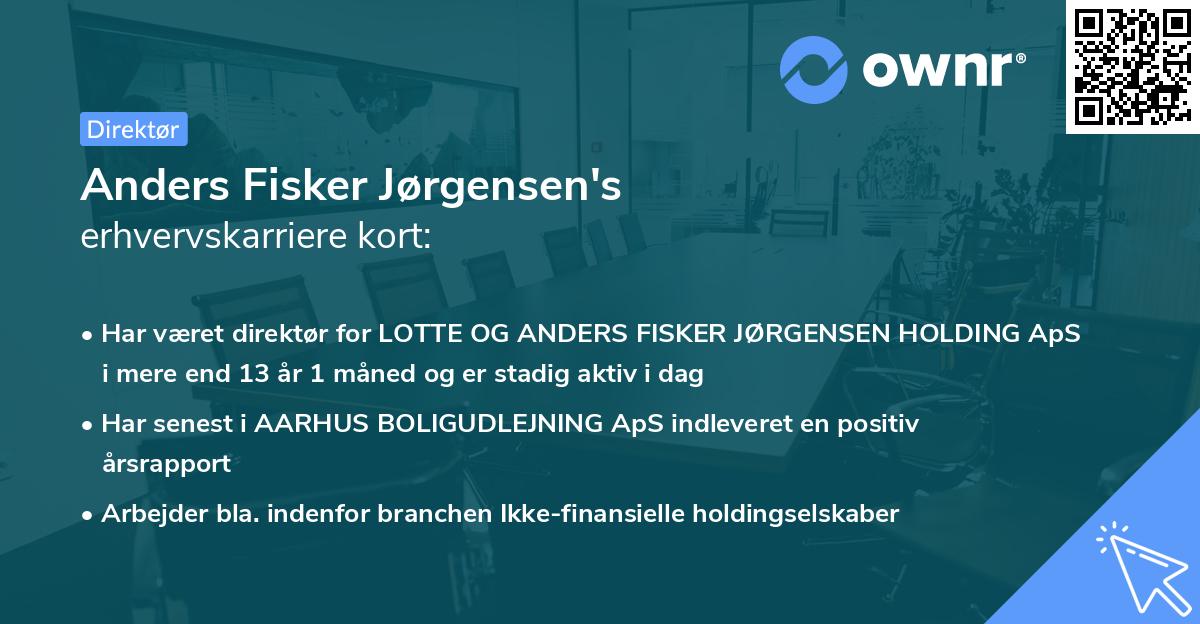 ownr®

Direktør

Anders Fisker Jørgensen's
erhvervskarriere kort:

• Har været direktør for LOTTE OG ANDERS FISKER JØRGENSEN HOLDING ApS i mere end 13 år 1 måned og er stadig aktiv i dag

• Har senest i AARHUS BOLIGUDLEJNING ApS indleveret en positiv årsrapport

• Arbejder bla. indenfor branchen Ikke-finansielle holdingselskaber